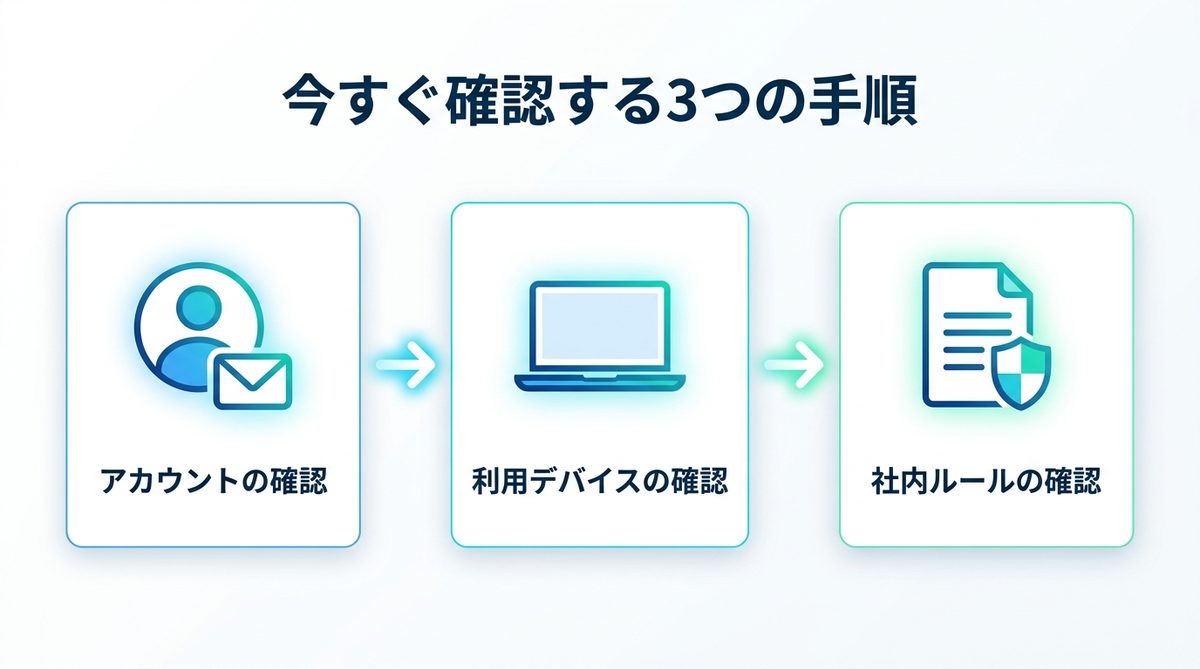 今すぐ確認する3つの手順

アカウントの確認

利用デバイスの確認

社内ルールの確認